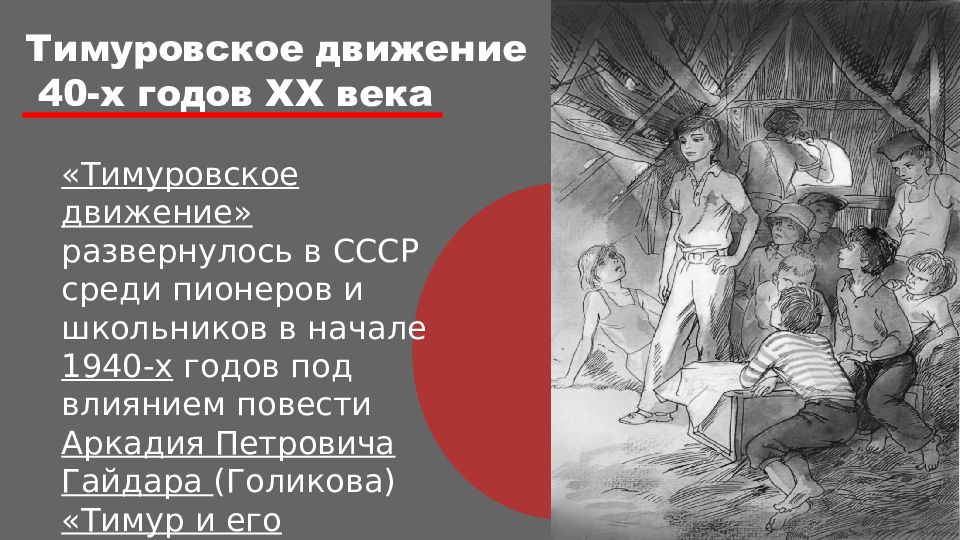 Тимуровское движение 40-х годов XX века

«Тимуровское движение» развернулось в СССР среди пионеров и школьников в начале 1940-х годов под влиянием повести Аркадия Петровича Гайдара (Голикова) «Тимур и его